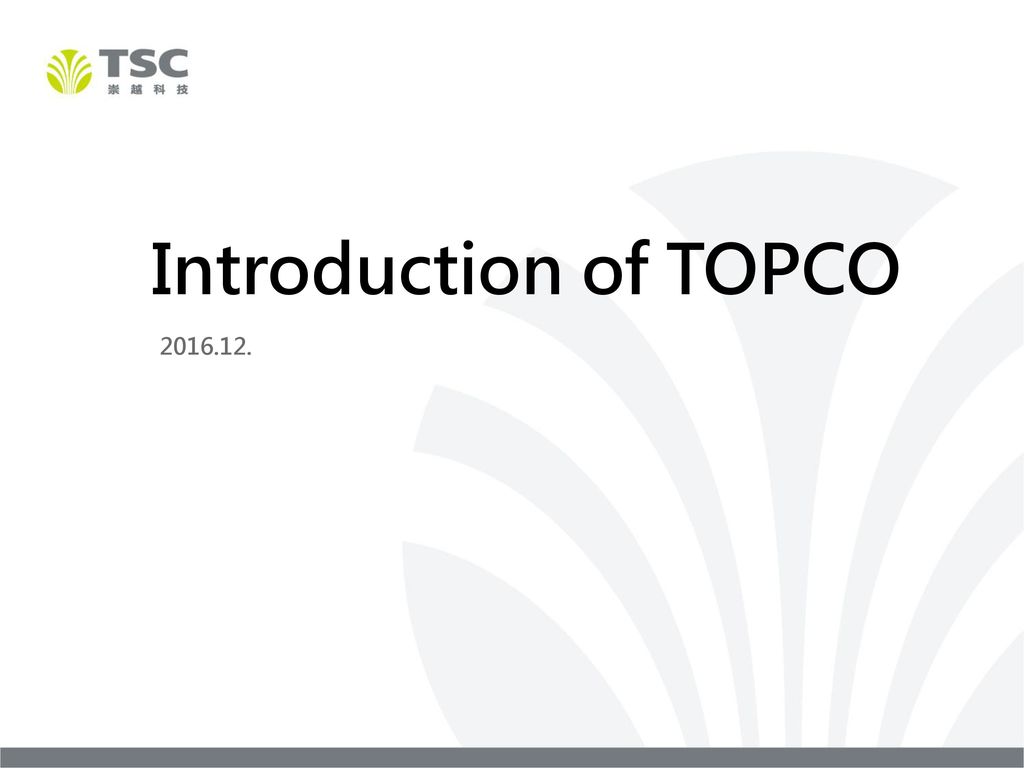 TSC
崇越科技

Introduction of TOPCO

2016.12.